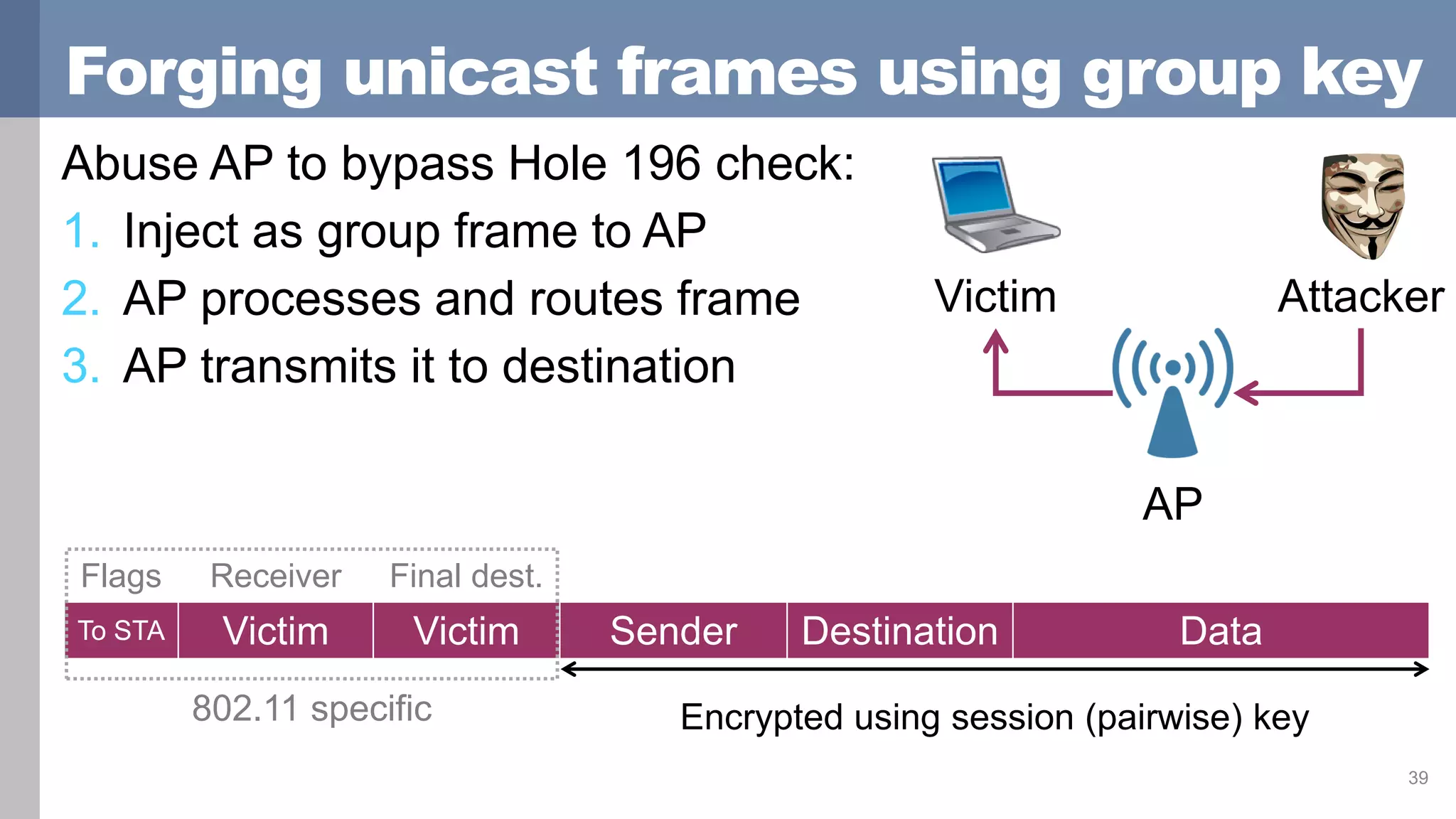 Forging unicast frames using group key

Abuse AP to bypass Hole 196 check:

1. Inject as group frame to AP
2. AP processes and routes frame
3. AP transmits it to destination

Victim

Attacker

AP

| Flags | Receiver | Final dest. | | | |
|---|---|---|---|---|---|
| To STA | Victim | Victim | Sender | Destination | Data |

802.11 specific

Encrypted using session (pairwise) key

39